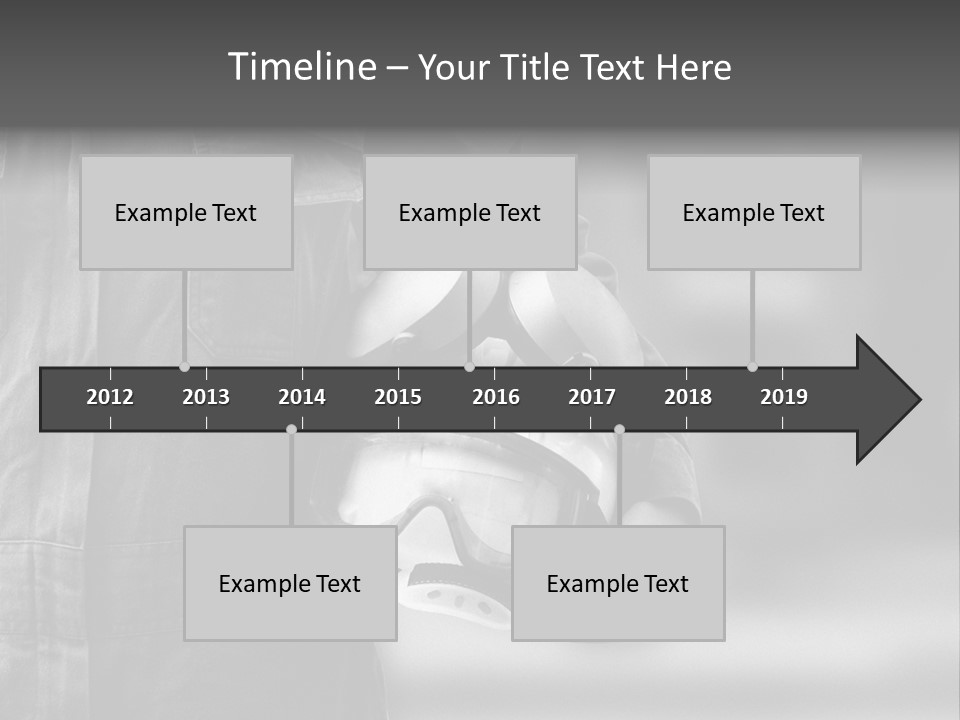 Timeline – Your Title Text Here

Example Text

Example Text

Example Text

2012 2013 2014 2015 2016 2017 2018 2019

Example Text

Example Text